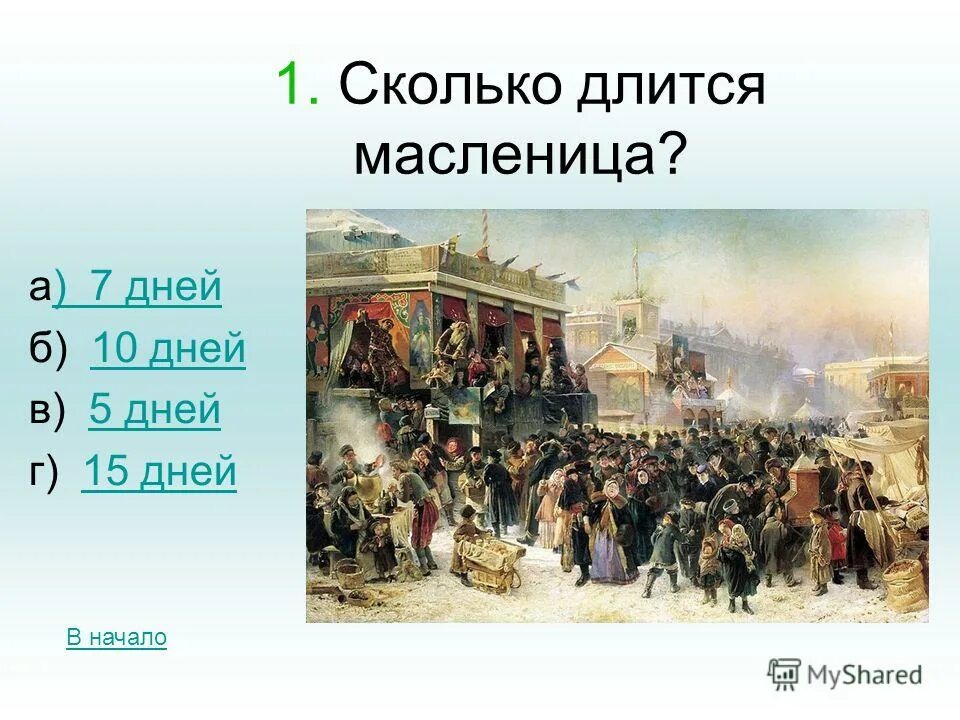 1. Сколько длится масленица?

а) 7 дней
б) 10 дней
в) 5 дней
г) 15 дней

В начало

MyShared